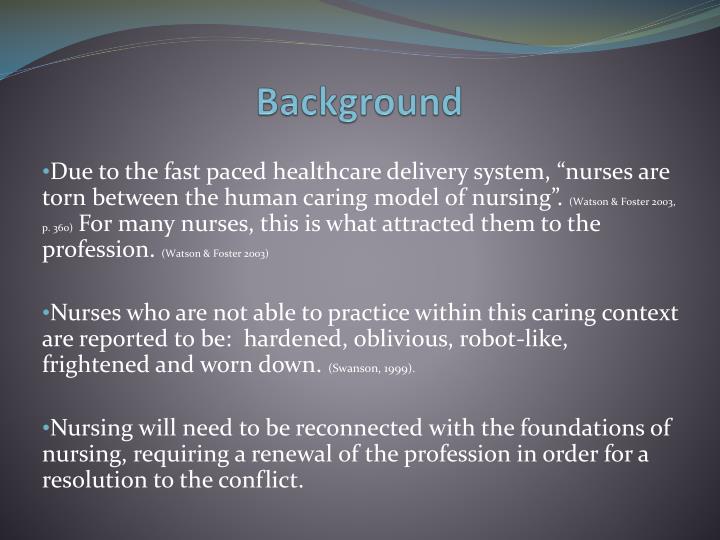 Background

•Due to the fast paced healthcare delivery system, “nurses are torn between the human caring model of nursing”. (Watson & Foster 2003, p. 360) For many nurses, this is what attracted them to the profession. (Watson & Foster 2003)

•Nurses who are not able to practice within this caring context are reported to be: hardened, oblivious, robot-like, frightened and worn down. (Swanson, 1999).

•Nursing will need to be reconnected with the foundations of nursing, requiring a renewal of the profession in order for a resolution to the conflict.